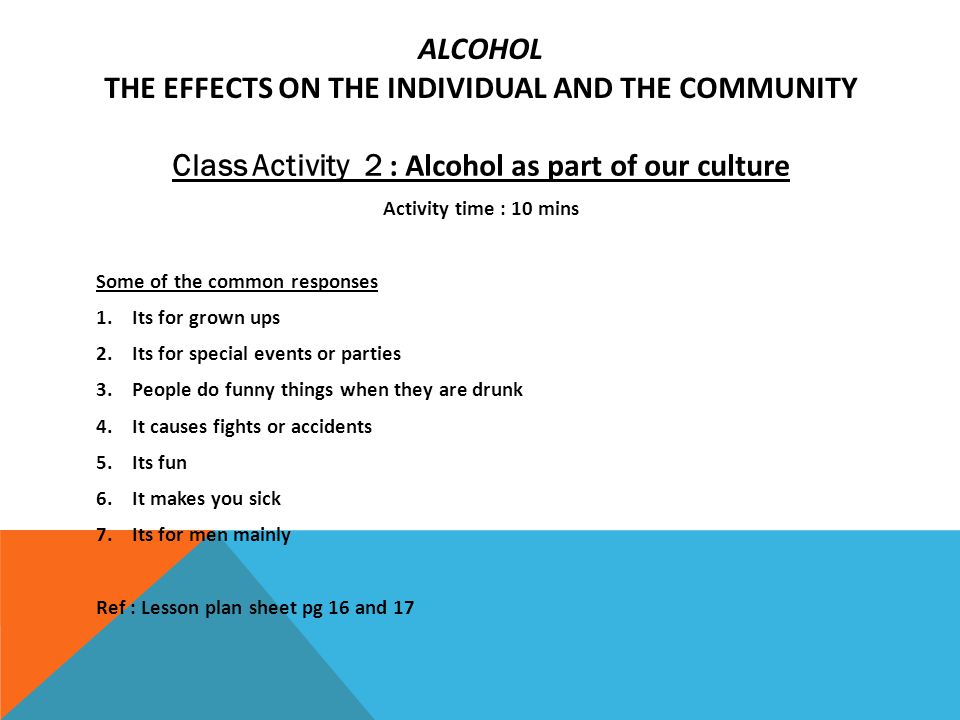 ALCOHOL
THE EFFECTS ON THE INDIVIDUAL AND THE COMMUNITY

Class Activity 2 : Alcohol as part of our culture

Activity time : 10 mins

Some of the common responses

1. Its for grown ups
2. Its for special events or parties
3. People do funny things when they are drunk
4. It causes fights or accidents
5. Its fun
6. It makes you sick
7. Its for men mainly

Ref : Lesson plan sheet pg 16 and 17